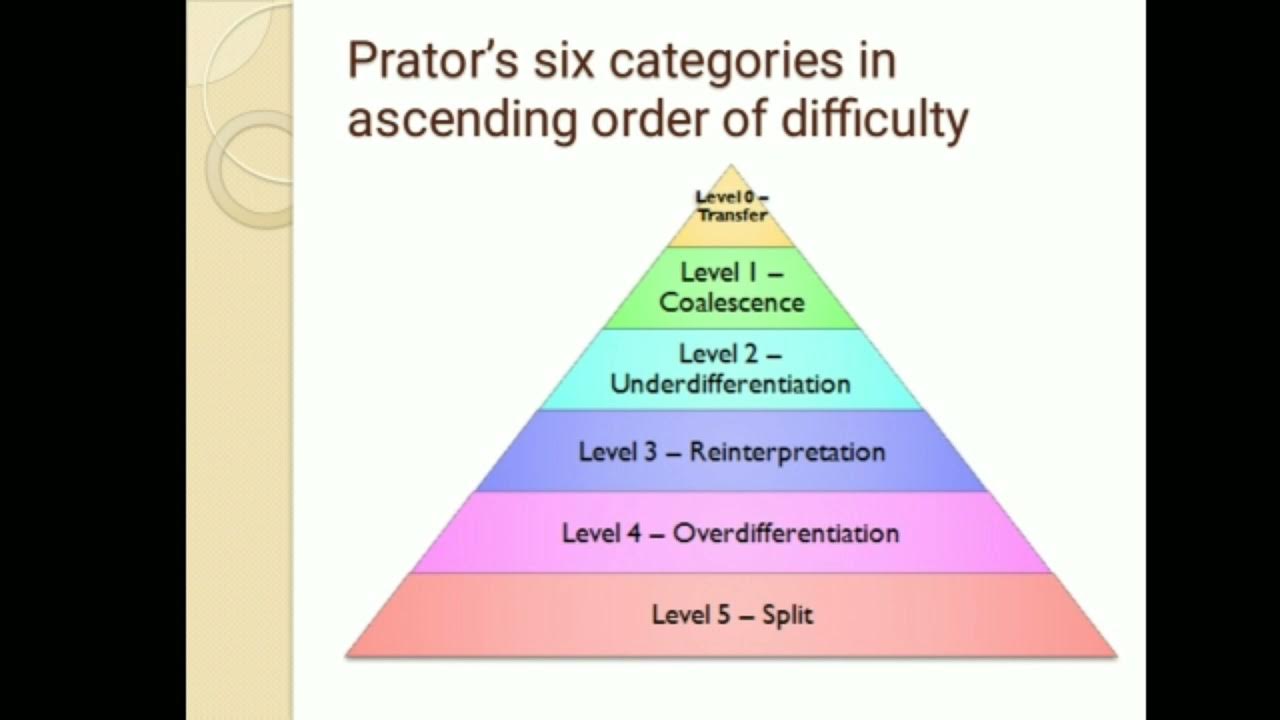 Prator's six categories in ascending order of difficulty

Level 0 – Transfer

Level 1 – Coalescence

Level 2 – Underdifferentiation

Level 3 – Reinterpretation

Level 4 – Overdifferentiation

Level 5 – Split